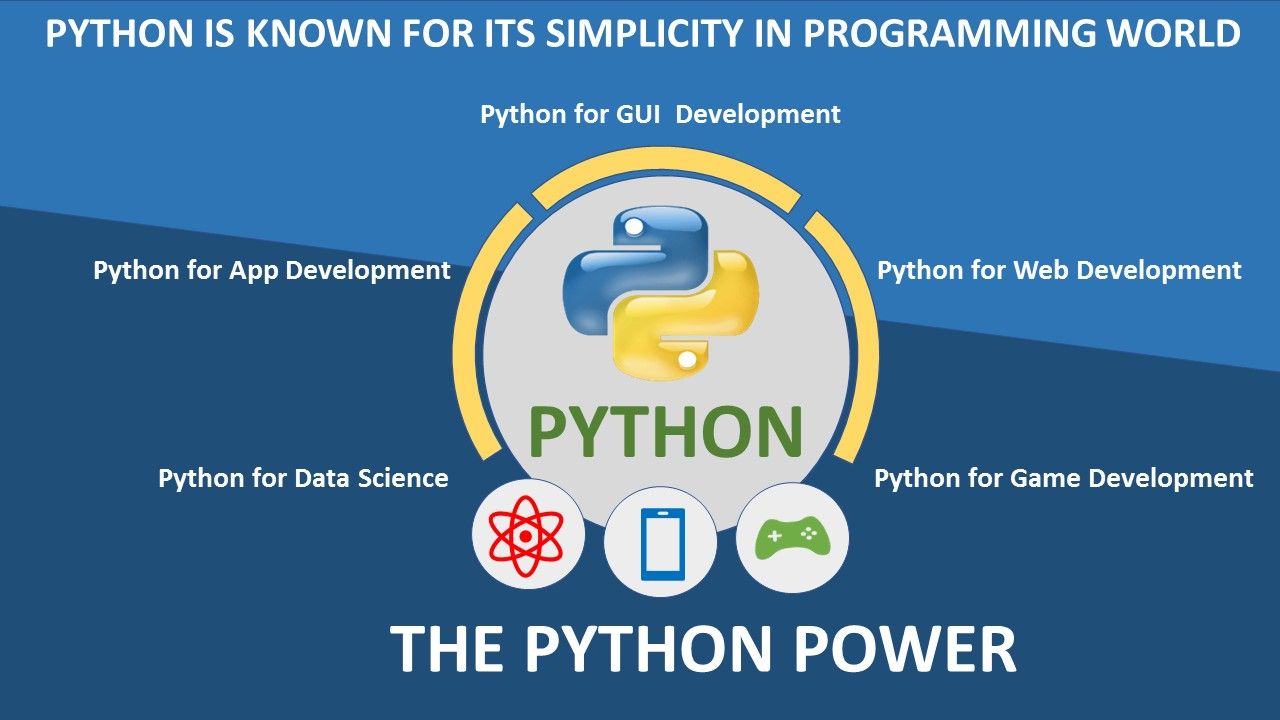 PYTHON IS KNOWN FOR ITS SIMPLICITY IN PROGRAMMING WORLD

Python for GUI  Development

Python for App Development

Python for Web Development

PYTHON

Python for Data Science

Python for Game Development

THE PYTHON POWER